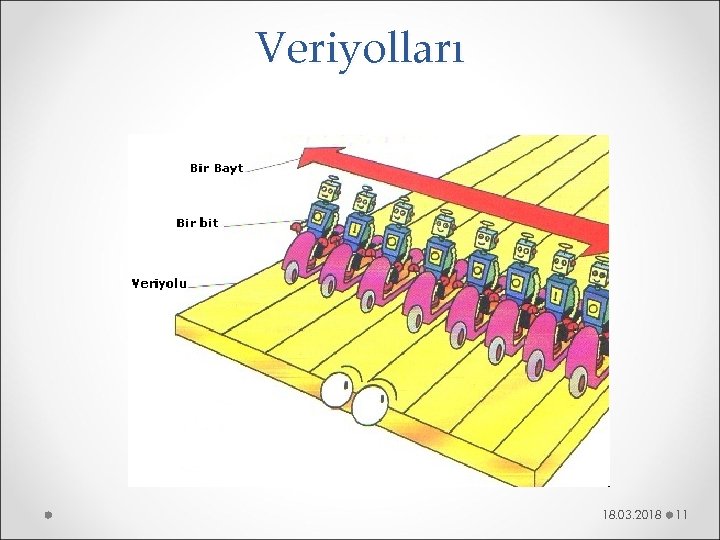 Veriyolları

Bir Bayt

Bir bit

Veriyolu

0 1 0 0 0 0 1 0

18.03.2018 11